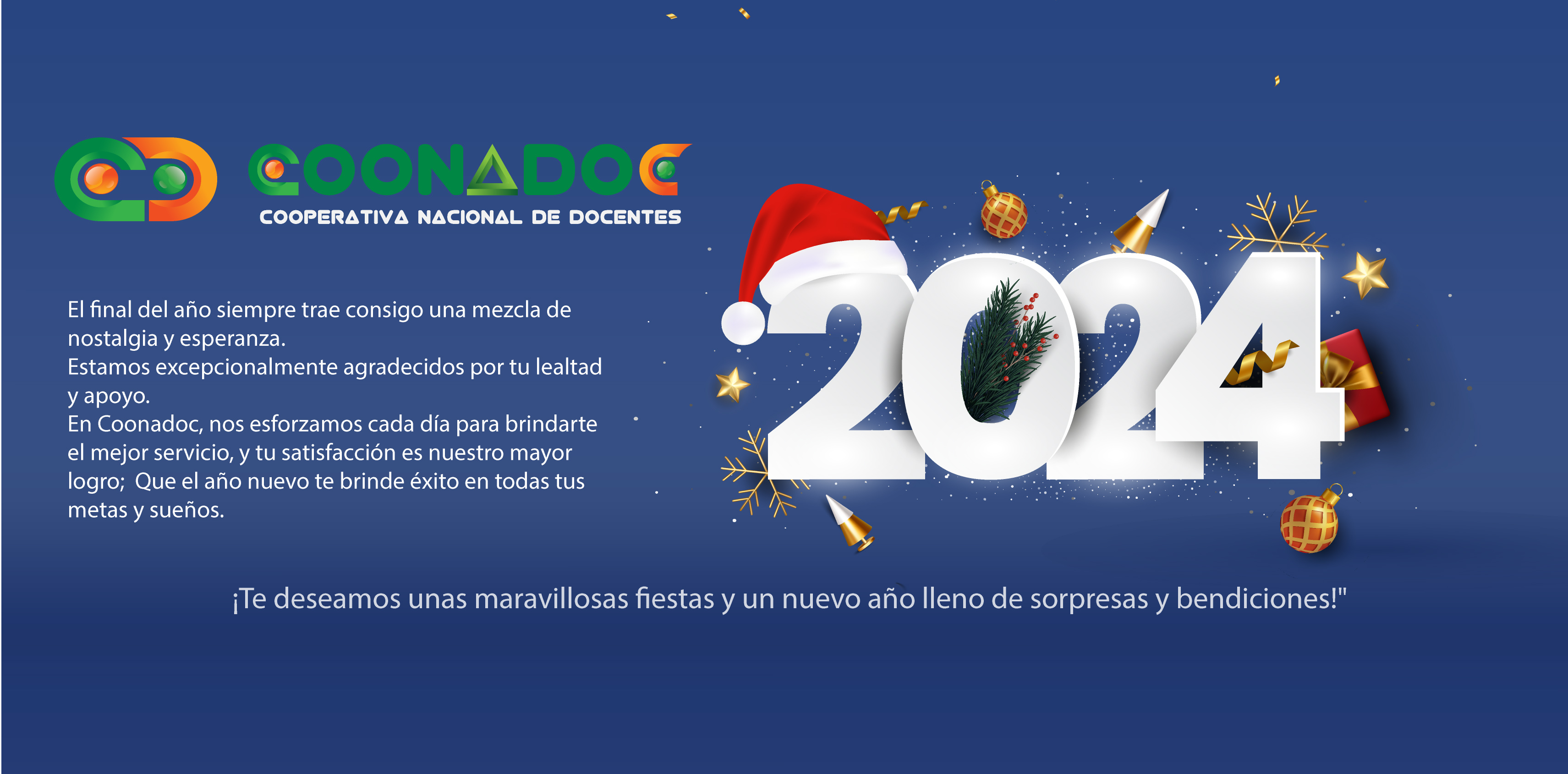 COONADOC
COOPERATIVA NACIONAL DE DOCENTES

El final del año siempre trae consigo una mezcla de nostalgia y esperanza.
Estamos excepcionalmente agradecidos por tu lealtad y apoyo.
En Coonadoc, nos esforzamos cada día para brindarte el mejor servicio, y tu satisfacción es nuestro mayor logro; Que el año nuevo te brinde éxito en todas tus metas y sueños.

2024

¡Te deseamos unas maravillosas fiestas y un nuevo año lleno de sorpresas y bendiciones!"